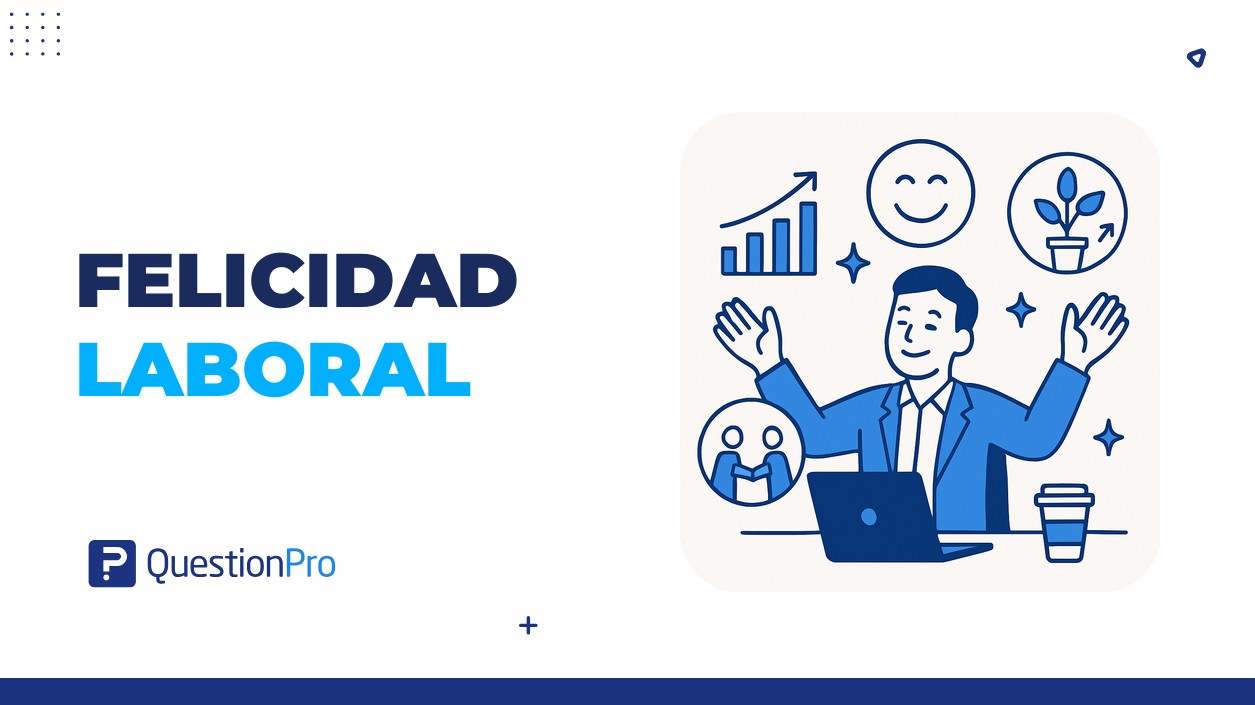 FELICIDAD
LABORAL

QuestionPro